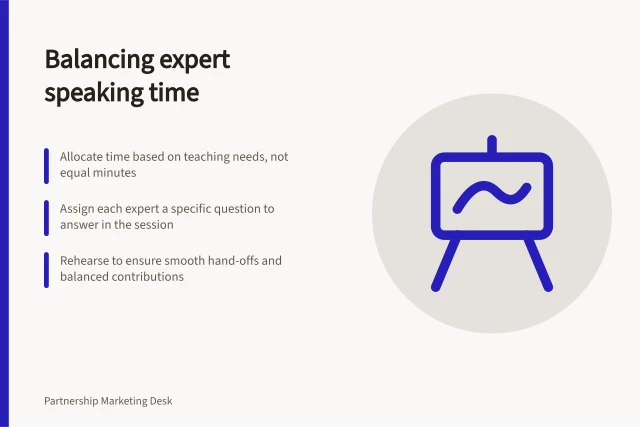 Balancing expert speaking time

Allocate time based on teaching needs, not equal minutes

Assign each expert a specific question to answer in the session

Rehearse to ensure smooth hand-offs and balanced contributions

Partnership Marketing Desk